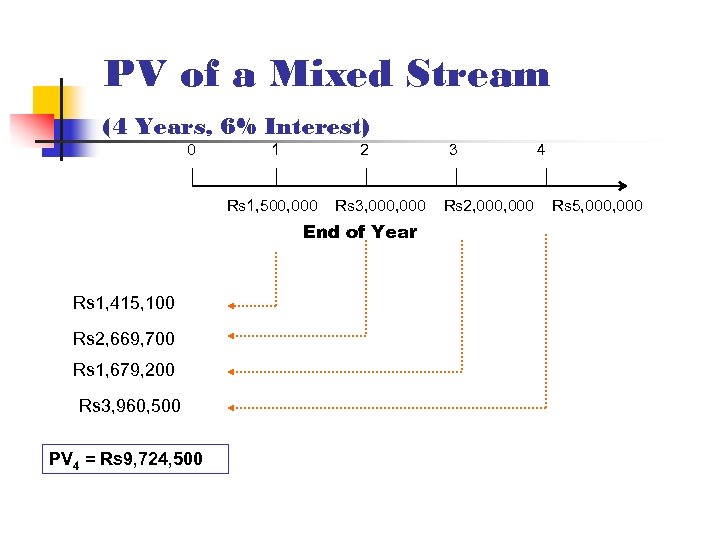 PV of a Mixed Stream

(4 Years, 6% Interest)

0 1 2 3 4

Rs1,500,000 Rs3,000,000 Rs2,000,000 Rs5,000,000

End of Year

Rs1,415,100

Rs2,669,700

Rs1,679,200

Rs3,960,500

$PV_4$ = Rs9,724,500